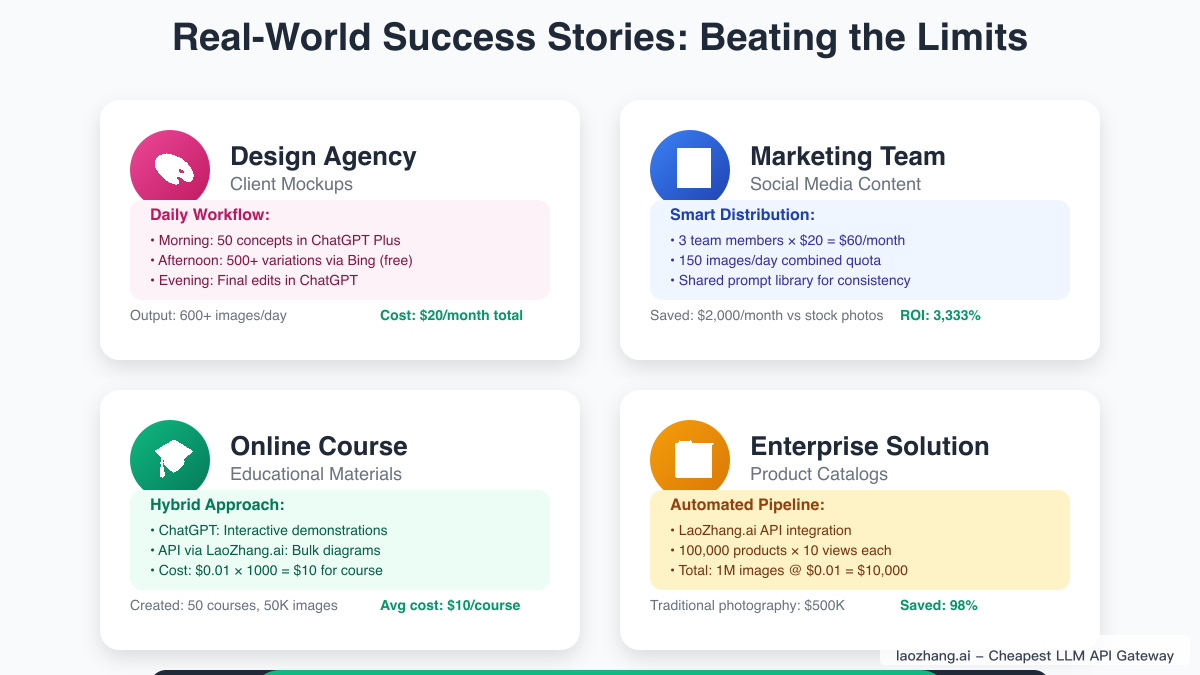 Real-World Success Stories: Beating the Limits

Design Agency
Client Mockups

Daily Workflow:
• Morning: 50 concepts in ChatGPT Plus
• Afternoon: 500+ variations via Bing (free)
• Evening: Final edits in ChatGPT

Output: 600+ images/day
Cost: $20/month total

Marketing Team
Social Media Content

Smart Distribution:
• 3 team members × $20 = $60/month
• 150 images/day combined quota
• Shared prompt library for consistency

Saved: $2,000/month vs stock photos
ROI: 3,333%

Online Course
Educational Materials

Hybrid Approach:
• ChatGPT: Interactive demonstrations
• API via LaoZhang.ai: Bulk diagrams
• Cost: $0.01 × 1000 = $10 for course

Created: 50 courses, 50K images
Avg cost: $10/course

Enterprise Solution
Product Catalogs

Automated Pipeline:
• LaoZhang.ai API integration
• 100,000 products × 10 views each
• Total: 1M images @ $0.01 = $10,000

Traditional photography: $500K
Saved: 98%

laozhang.ai – Cheapest LLM API Gateway